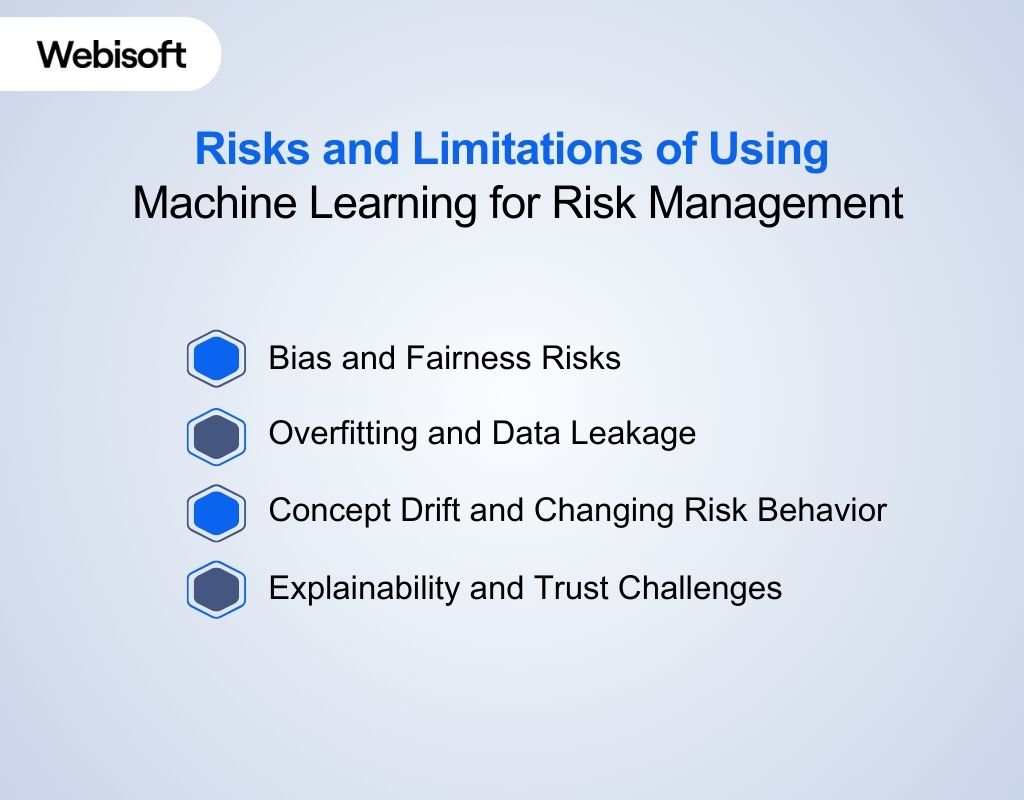 Webisoft

Risks and Limitations of Using Machine Learning for Risk Management

Bias and Fairness Risks

Overfitting and Data Leakage

Concept Drift and Changing Risk Behavior

Explainability and Trust Challenges